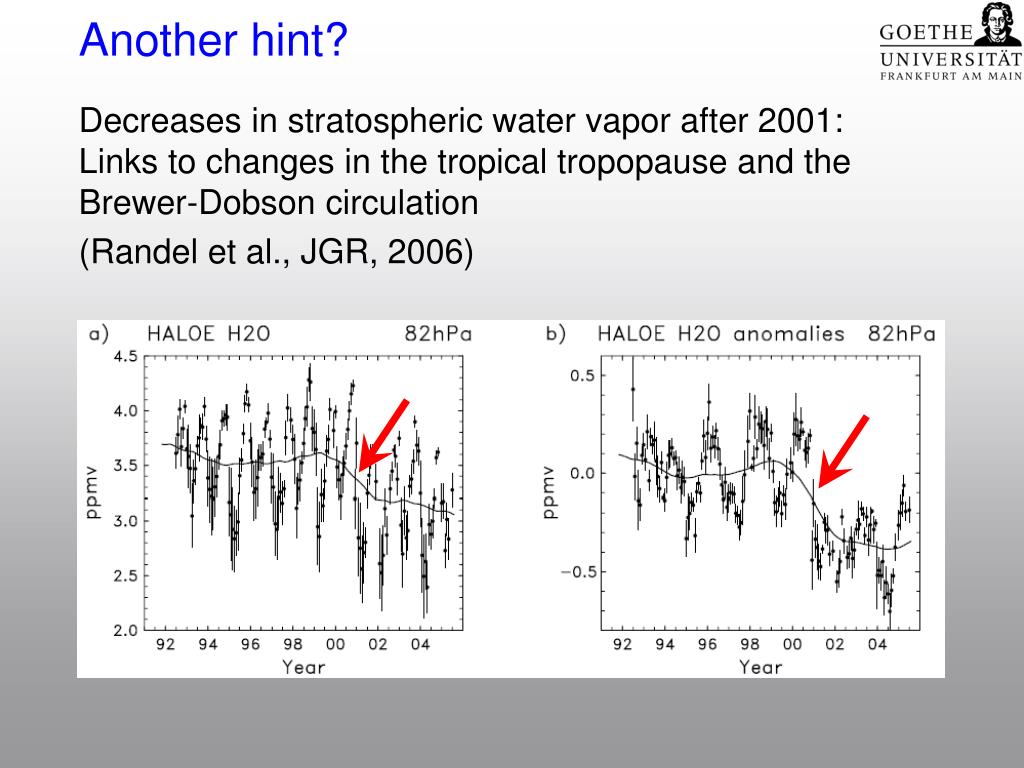 Another hint?

GOETHE UNIVERSITÄT FRANKFURT AM MAIN

Decreases in stratospheric water vapor after 2001: Links to changes in the tropical tropopause and the Brewer-Dobson circulation

(Randel et al., JGR, 2006)

a) HALOE H2O 82hPa

4.5
4.0
3.5
3.0
2.5
2.0

ppmv

92 94 96 98 00 02 04
Year

b) HALOE H2O anomalies 82hPa

0.5
0.0
−0.5

ppmv

92 94 96 98 00 02 04
Year